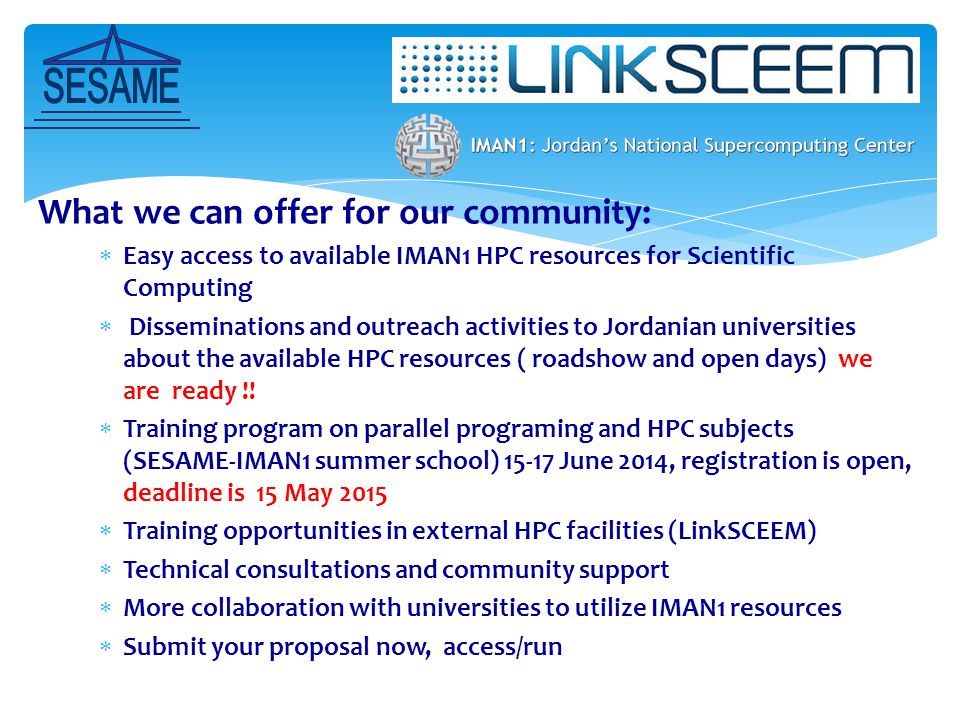 SESAME

LINKSCEEM

IMAN1: Jordan's National Supercomputing Center

What we can offer for our community:

* Easy access to available IMAN1 HPC resources for Scientific Computing
* Disseminations and outreach activities to Jordanian universities about the available HPC resources ( roadshow and open days) we are ready !!
* Training program on parallel programing and HPC subjects (SESAME-IMAN1 summer school) 15-17 June 2014, registration is open, deadline is 15 May 2015
* Training opportunities in external HPC facilities (LinkSCEEM)
* Technical consultations and community support
* More collaboration with universities to utilize IMAN1 resources
* Submit your proposal now, access/run